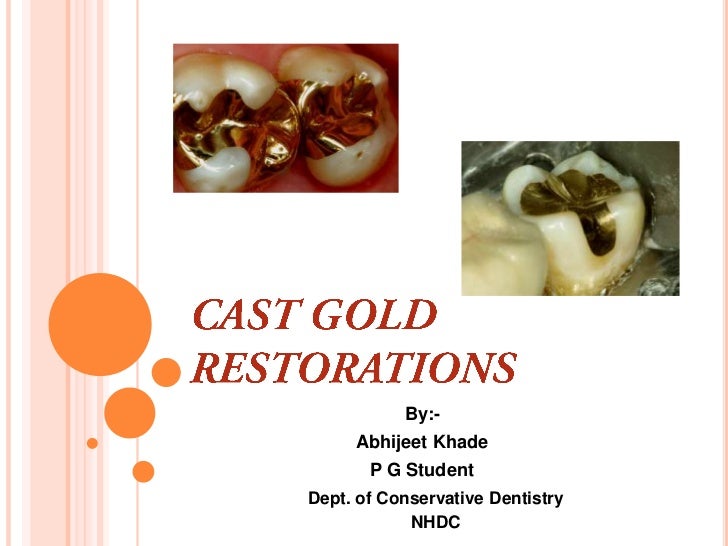 CAST GOLD RESTORATIONS

By:-
Abhijeet Khade
P G Student
Dept. of Conservative Dentistry
NHDC